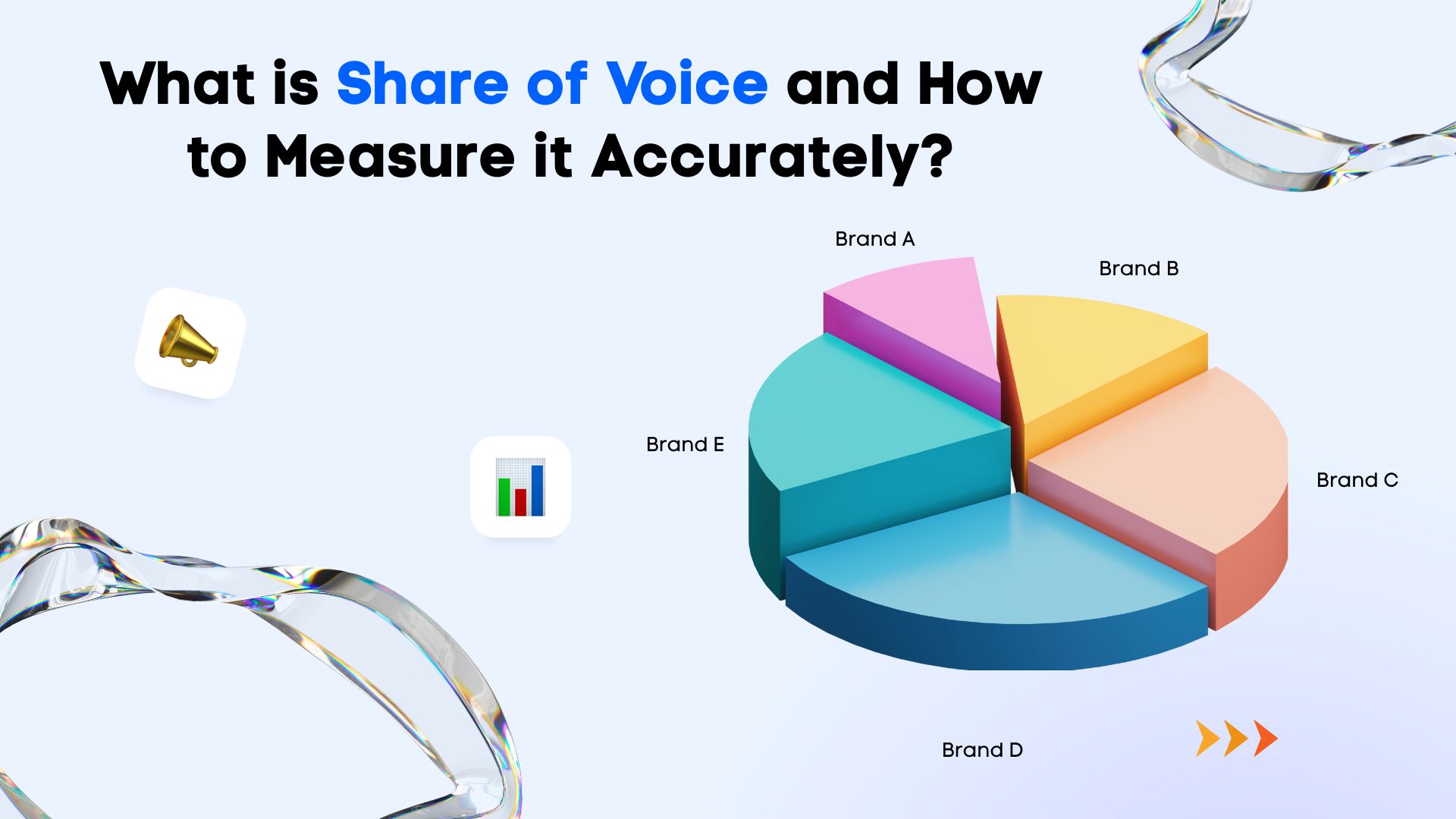 What is Share of Voice and How to Measure it Accurately?

Brand A

Brand B

Brand E

Brand C

Brand D